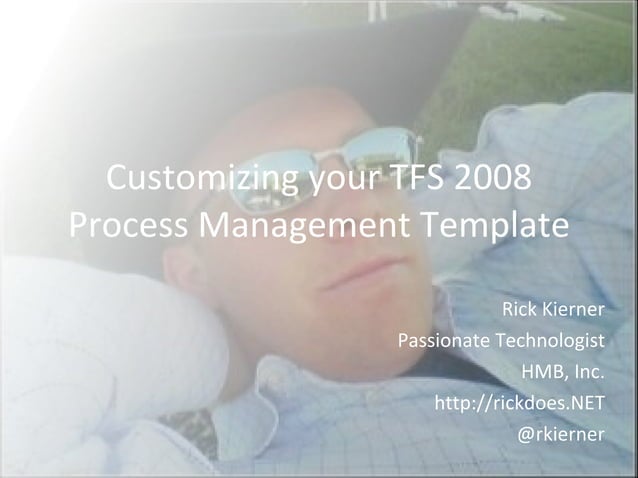 Customizing your TFS 2008
Process Management Template

Rick Kierner
Passionate Technologist
HMB, Inc.
http://rickdoes.NET
@rkierner